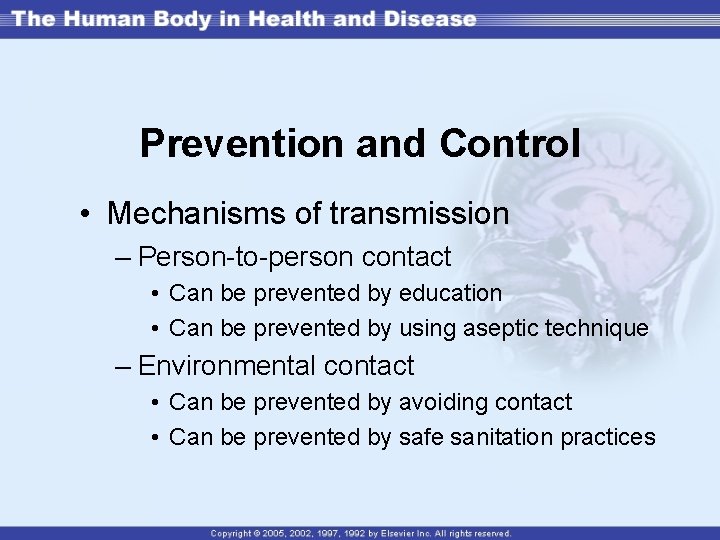 The Human Body in Health and Disease

Prevention and Control

• Mechanisms of transmission
– Person-to-person contact
• Can be prevented by education
• Can be prevented by using aseptic technique
– Environmental contact
• Can be prevented by avoiding contact
• Can be prevented by safe sanitation practices

Copyright © 2005, 2002, 1997, 1992 by Elsevier Inc. All rights reserved.